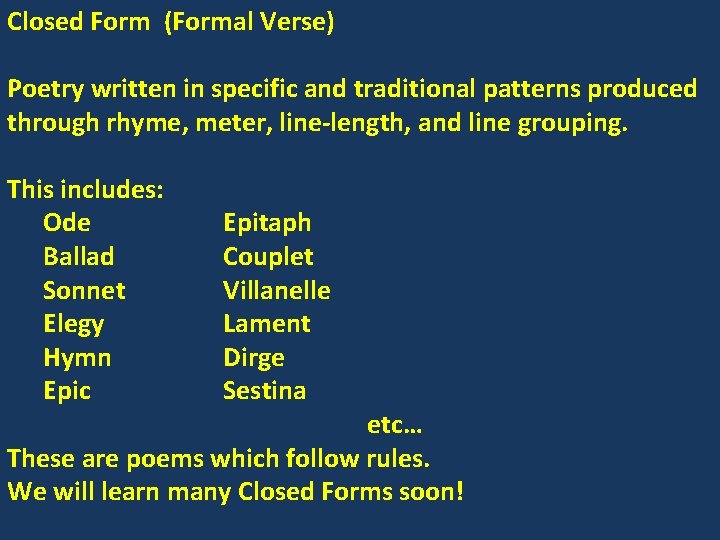 Closed Form (Formal Verse)

Poetry written in specific and traditional patterns produced through rhyme, meter, line-length, and line grouping.

This includes:

Ode
Ballad
Sonnet
Elegy
Hymn
Epic

Epitaph
Couplet
Villanelle
Lament
Dirge
Sestina

etc…

These are poems which follow rules.
We will learn many Closed Forms soon!